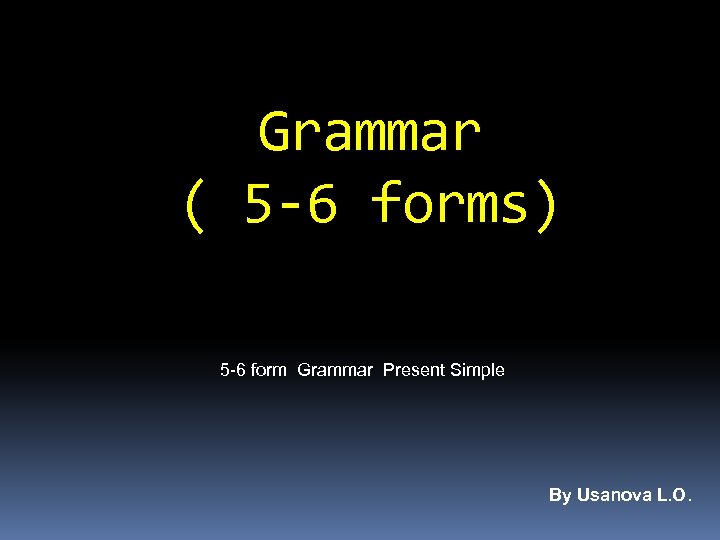 Grammar
( 5-6 forms)

5-6 form Grammar Present Simple

By Usanova L.O.